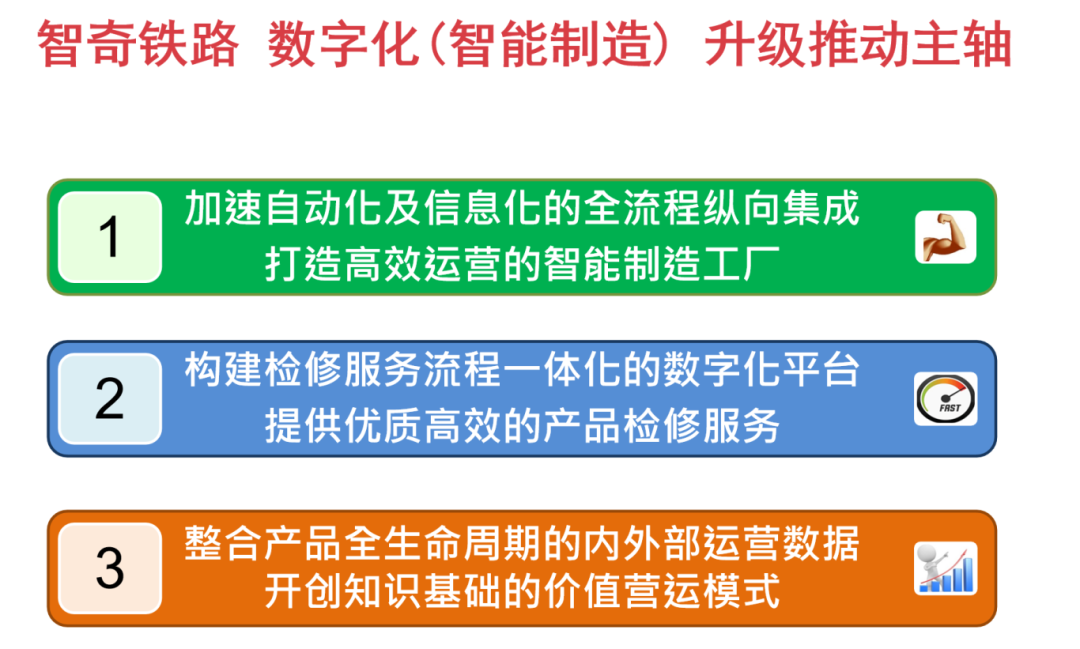 智奇铁路 数字化（智能制造） 升级推动主轴

1 加速自动化及信息化的全流程纵向集成
打造高效运营的智能制造工厂

2 构建检修服务流程一体化的数字化平台
提供优质高效的产品检修服务

FAST

3 整合产品全生命周期的内外部运营数据
开创知识基础的价值营运模式